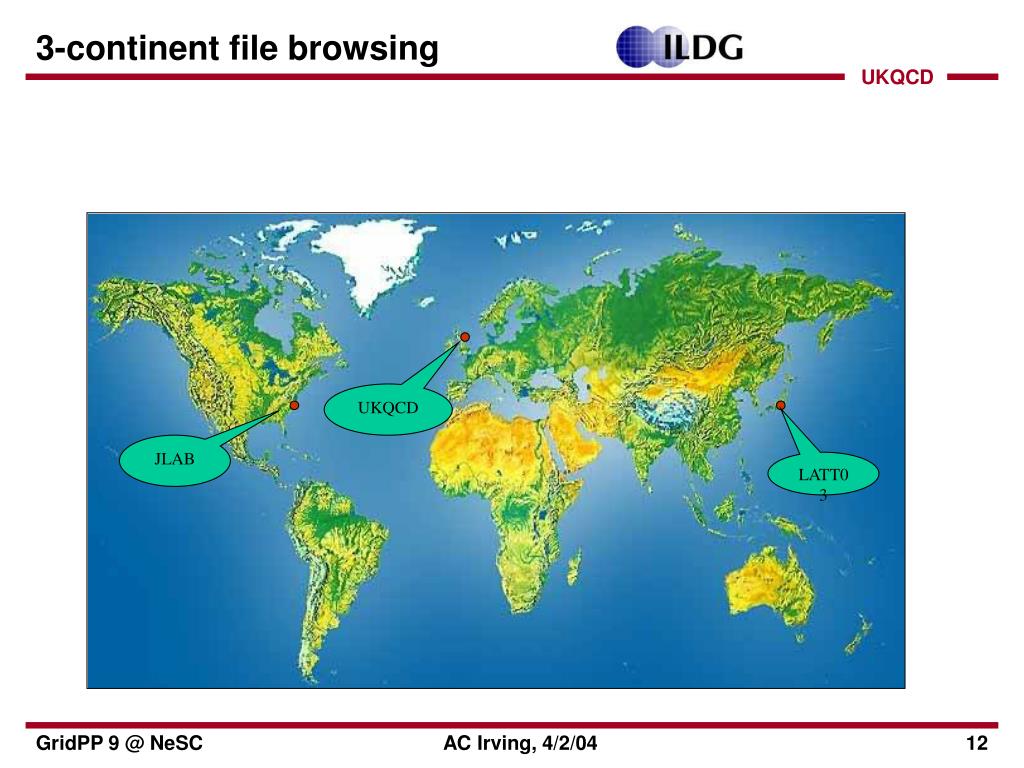 3-continent file browsing

ILDG

UKQCD

UKQCD

JLAB

LATT03

GridPP 9 @ NeSC

AC Irving, 4/2/04

12